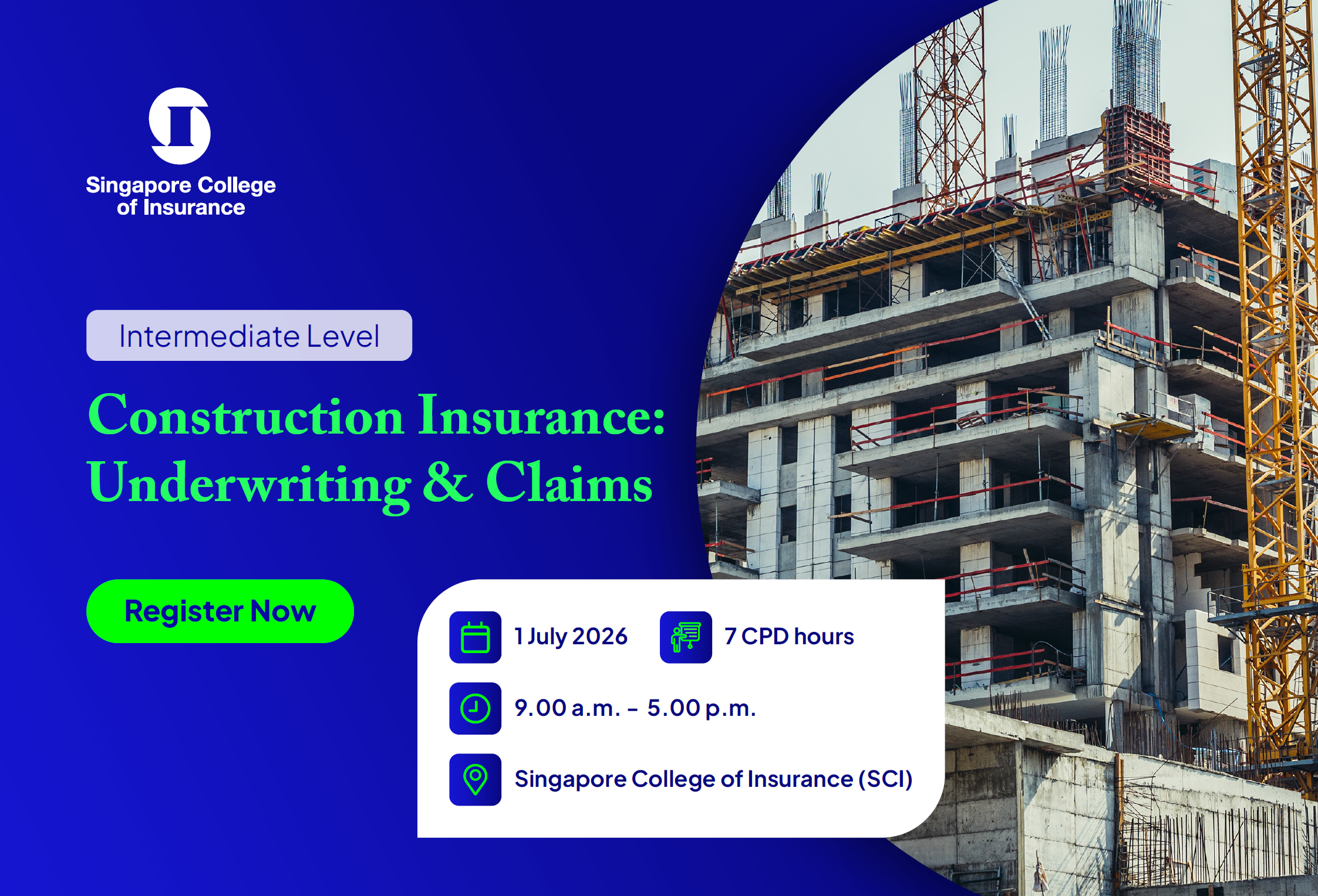 Singapore College of Insurance

Intermediate Level

Construction Insurance: Underwriting & Claims

Register Now

1 July 2026

7 CPD hours

9.00 a.m. – 5.00 p.m.

Singapore College of Insurance (SCI)